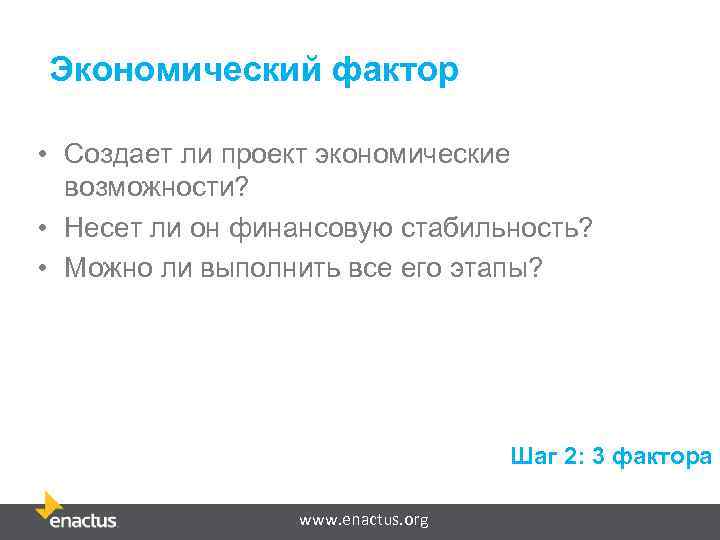 Экономический фактор

• Создает ли проект экономические возможности?
• Несет ли он финансовую стабильность?
• Можно ли выполнить все его этапы?

Шаг 2: 3 фактора

enactus

www.enactus.org